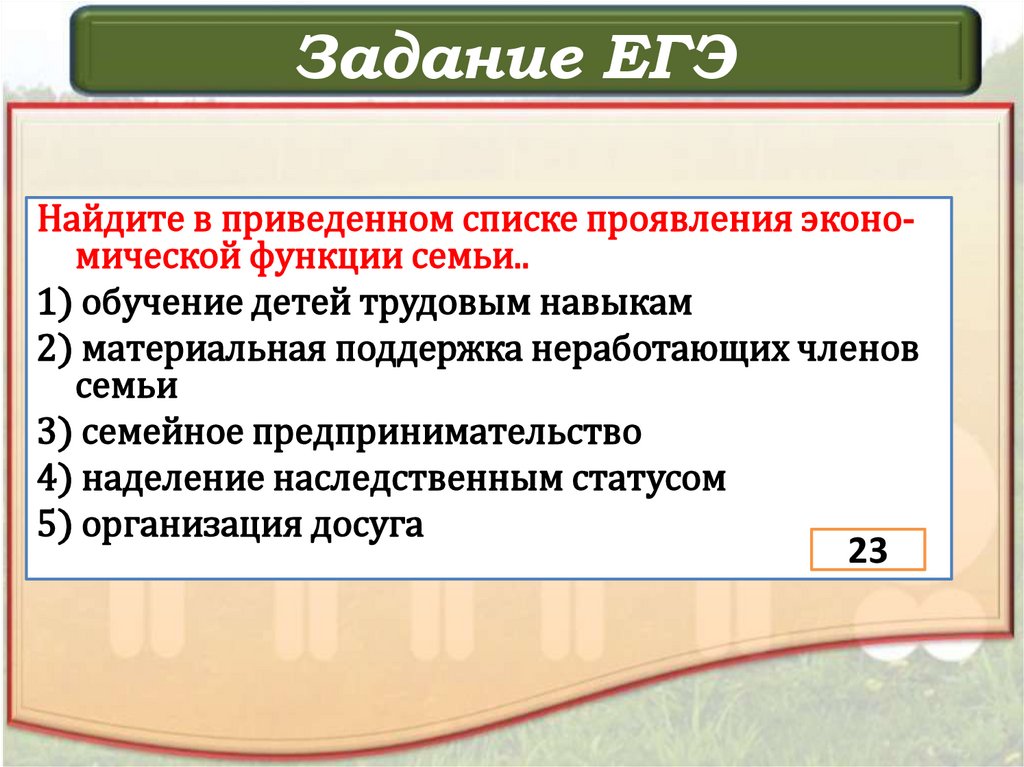 Задание ЕГЭ

Найдите в приведенном списке проявления экономической функции семьи..

1) обучение детей трудовым навыкам

2) материальная поддержка неработающих членов семьи

3) семейное предпринимательство

4) наделение наследственным статусом

5) организация досуга

23